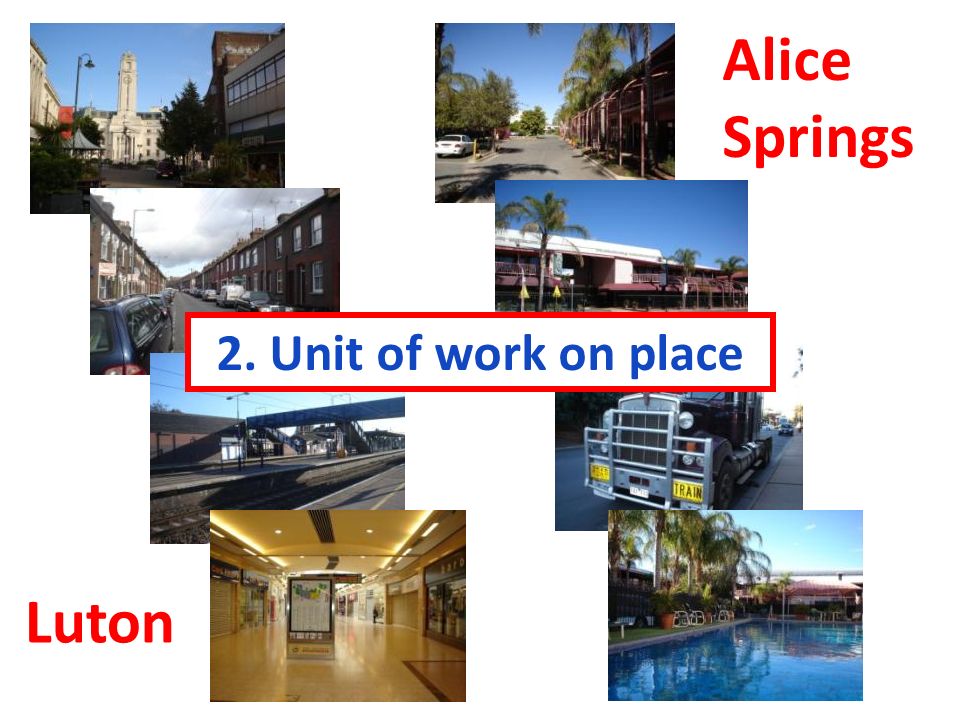 Alice Springs

2. Unit of work on place

TRAIN

Luton